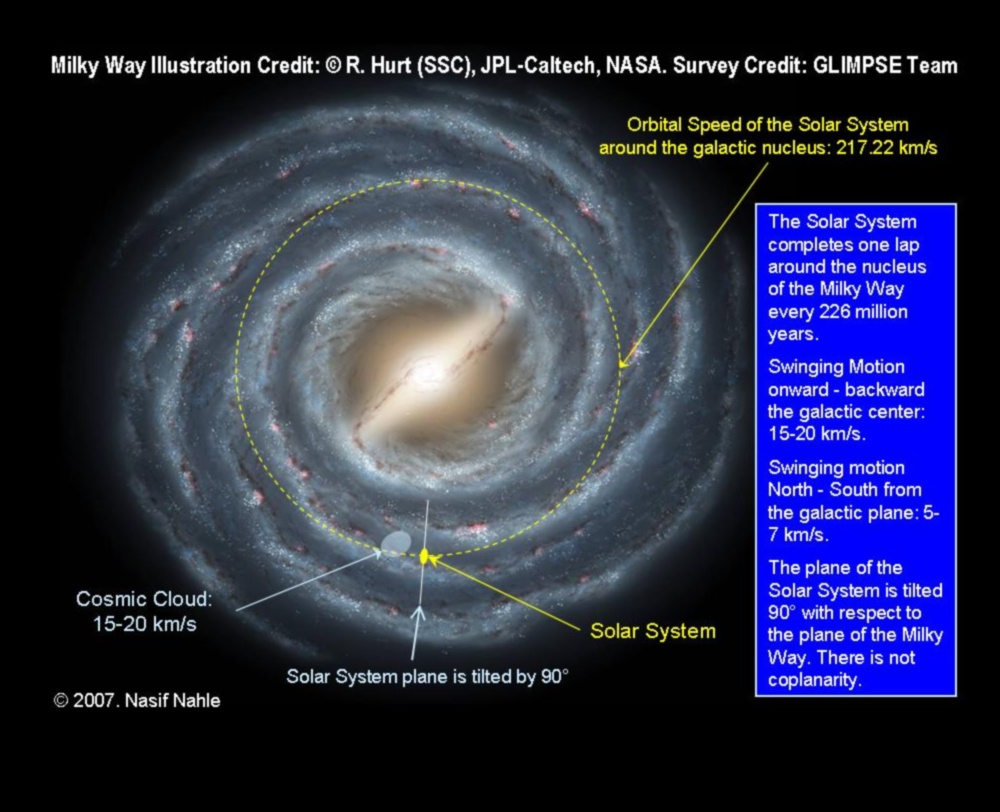 Milky Way Illustration Credit: © R. Hurt (SSC), JPL-Caltech, NASA. Survey Credit: GLIMPSE Team

Orbital Speed of the Solar System around the galactic nucleus: 217.22 km/s

The Solar System completes one lap around the nucleus of the Milky Way every 226 million years.

Swinging Motion onward - backward the galactic center: 15-20 km/s.

Swinging motion North - South from the galactic plane: 5-7 km/s.

The plane of the Solar System is tilted 90° with respect to the plane of the Milky Way. There is not coplanarity.

Cosmic Cloud: 15-20 km/s

Solar System

Solar System plane is tilted by 90°

© 2007. Nasif Nahle